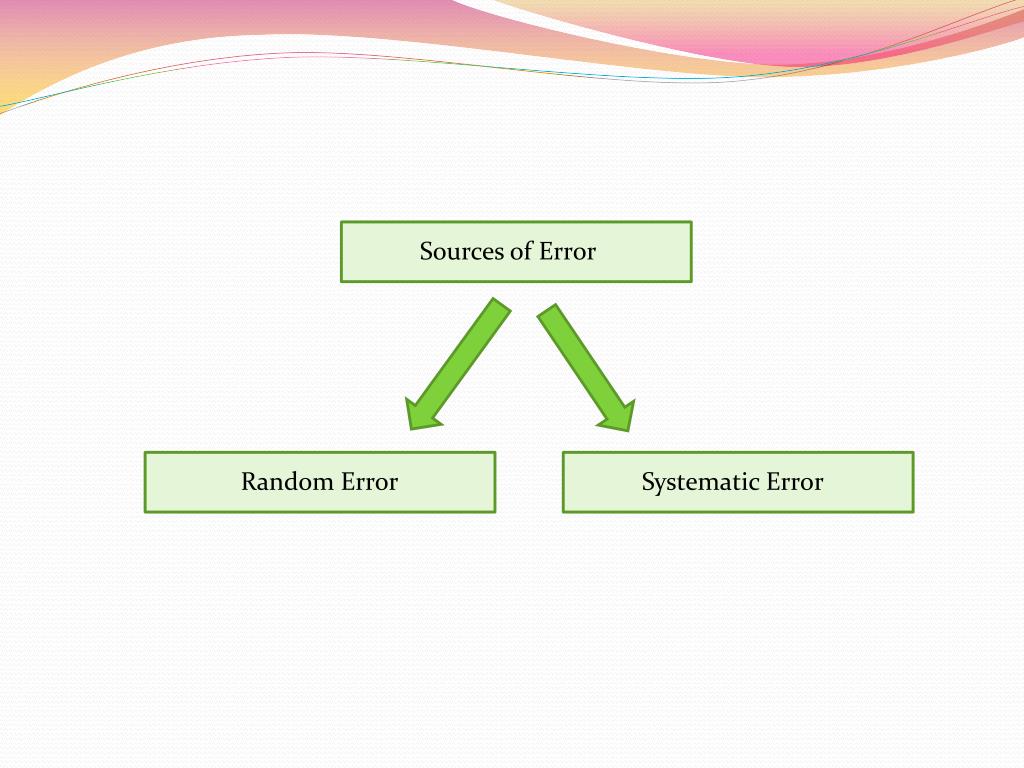 Sources of Error

Random Error

Systematic Error